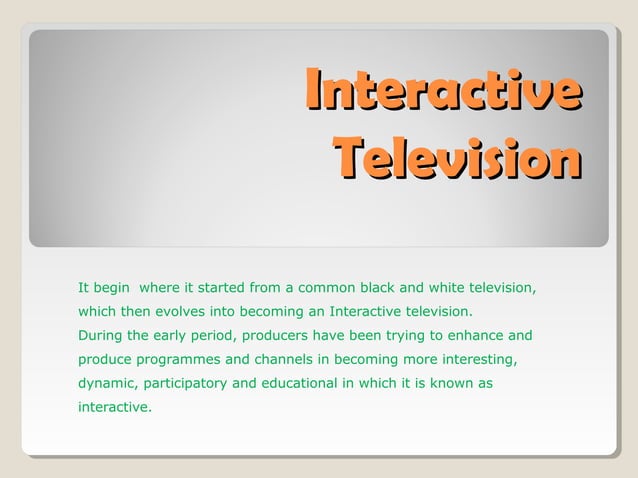 Interactive Television

It begin where it started from a common black and white television, which then evolves into becoming an Interactive television.
During the early period, producers have been trying to enhance and produce programmes and channels in becoming more interesting, dynamic, participatory and educational in which it is known as interactive.